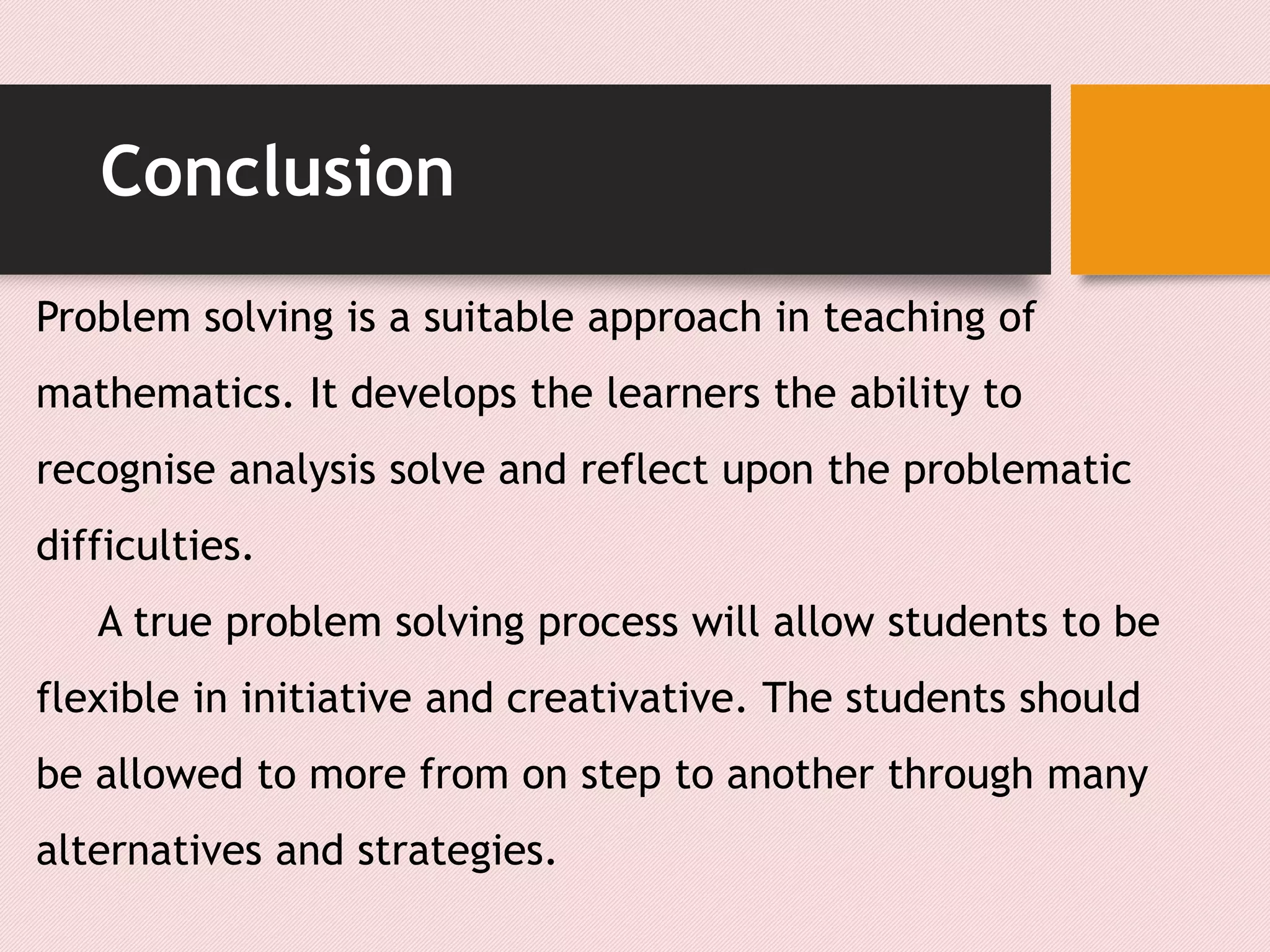 Conclusion

Problem solving is a suitable approach in teaching of mathematics. It develops the learners the ability to recognise analysis solve and reflect upon the problematic difficulties.

A true problem solving process will allow students to be flexible in initiative and creativative. The students should be allowed to more from on step to another through many alternatives and strategies.